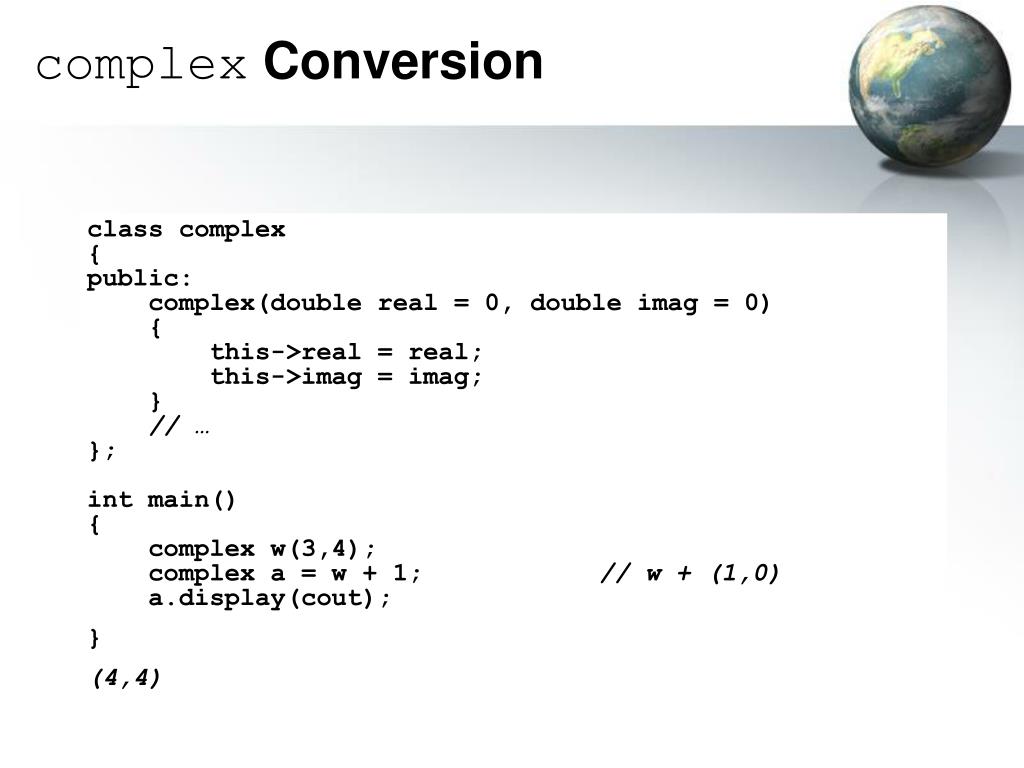 complex Conversion

class complex
{
public:
    complex(double real = 0, double imag = 0)
    {
        this->real = real;
        this->imag = imag;
    }
    // …
};

int main()
{
    complex w(3,4);
    complex a = w + 1;            // w + (1,0)
    a.display(cout);
}

(4,4)